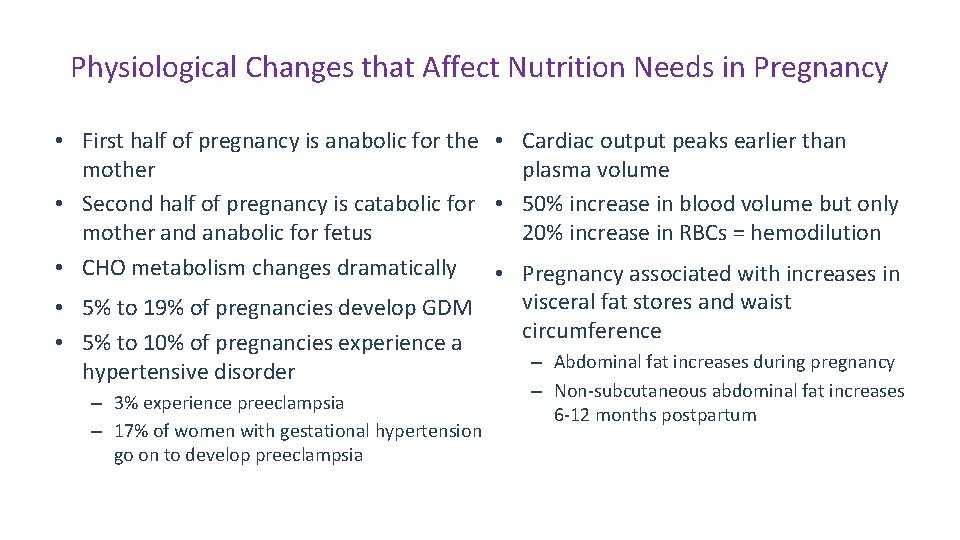 Physiological Changes that Affect Nutrition Needs in Pregnancy

• First half of pregnancy is anabolic for the mother
• Second half of pregnancy is catabolic for mother and anabolic for fetus
• CHO metabolism changes dramatically
• 5% to 19% of pregnancies develop GDM
• 5% to 10% of pregnancies experience a hypertensive disorder
– 3% experience preeclampsia
– 17% of women with gestational hypertension go on to develop preeclampsia

• Cardiac output peaks earlier than plasma volume
• 50% increase in blood volume but only 20% increase in RBCs = hemodilution
• Pregnancy associated with increases in visceral fat stores and waist circumference
– Abdominal fat increases during pregnancy
– Non-subcutaneous abdominal fat increases 6-12 months postpartum